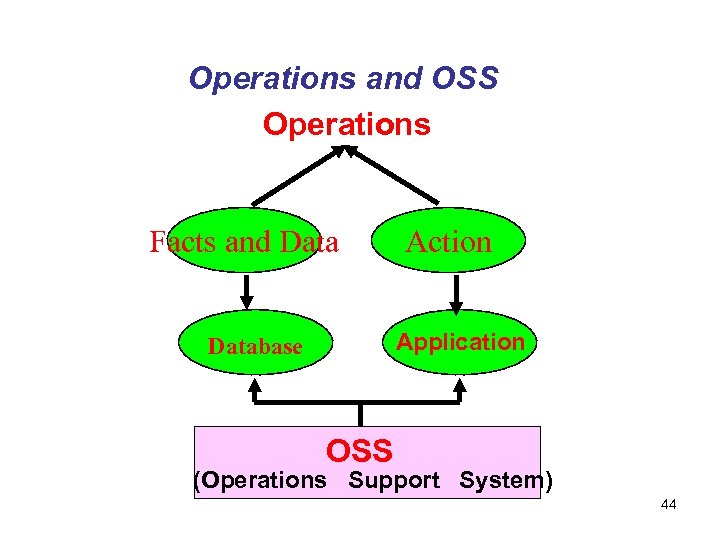 Operations and OSS

Operations

Facts and Data

Action

Database

Application

OSS
(Operations Support System)

44